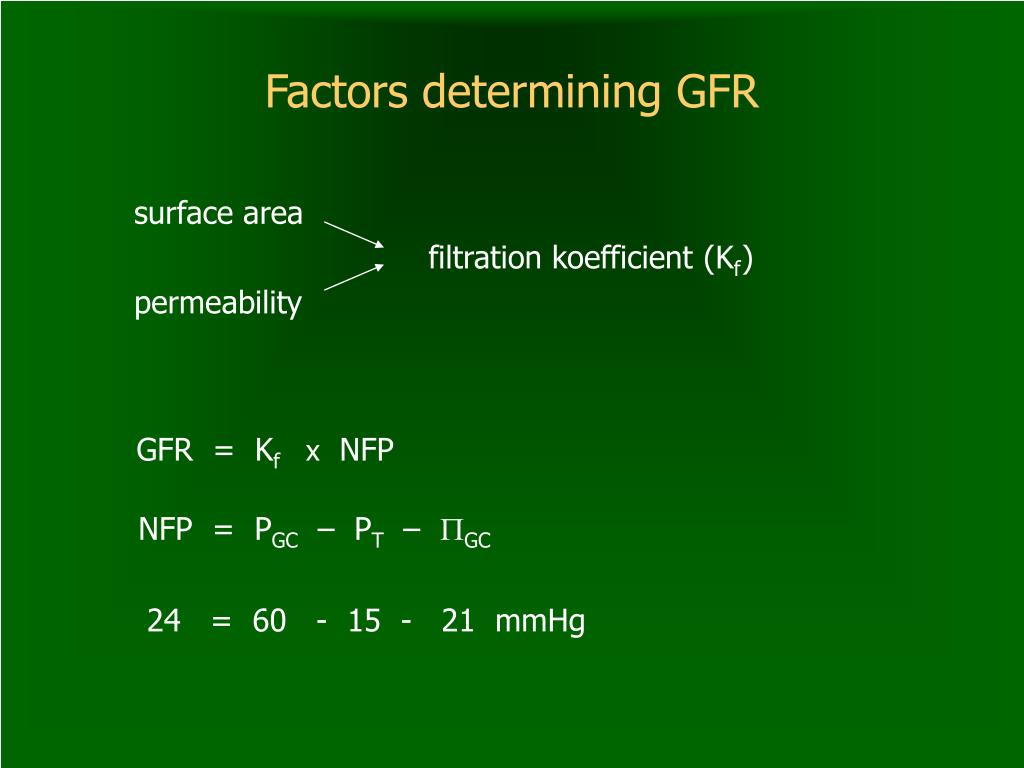 Factors determining GFR

surface area

filtration koefficient ($K_f$)

permeability

GFR = $K_f$ x NFP

NFP = $P_{GC}$ – $P_T$ – $\Pi_{GC}$

24 = 60 - 15 - 21 mmHg